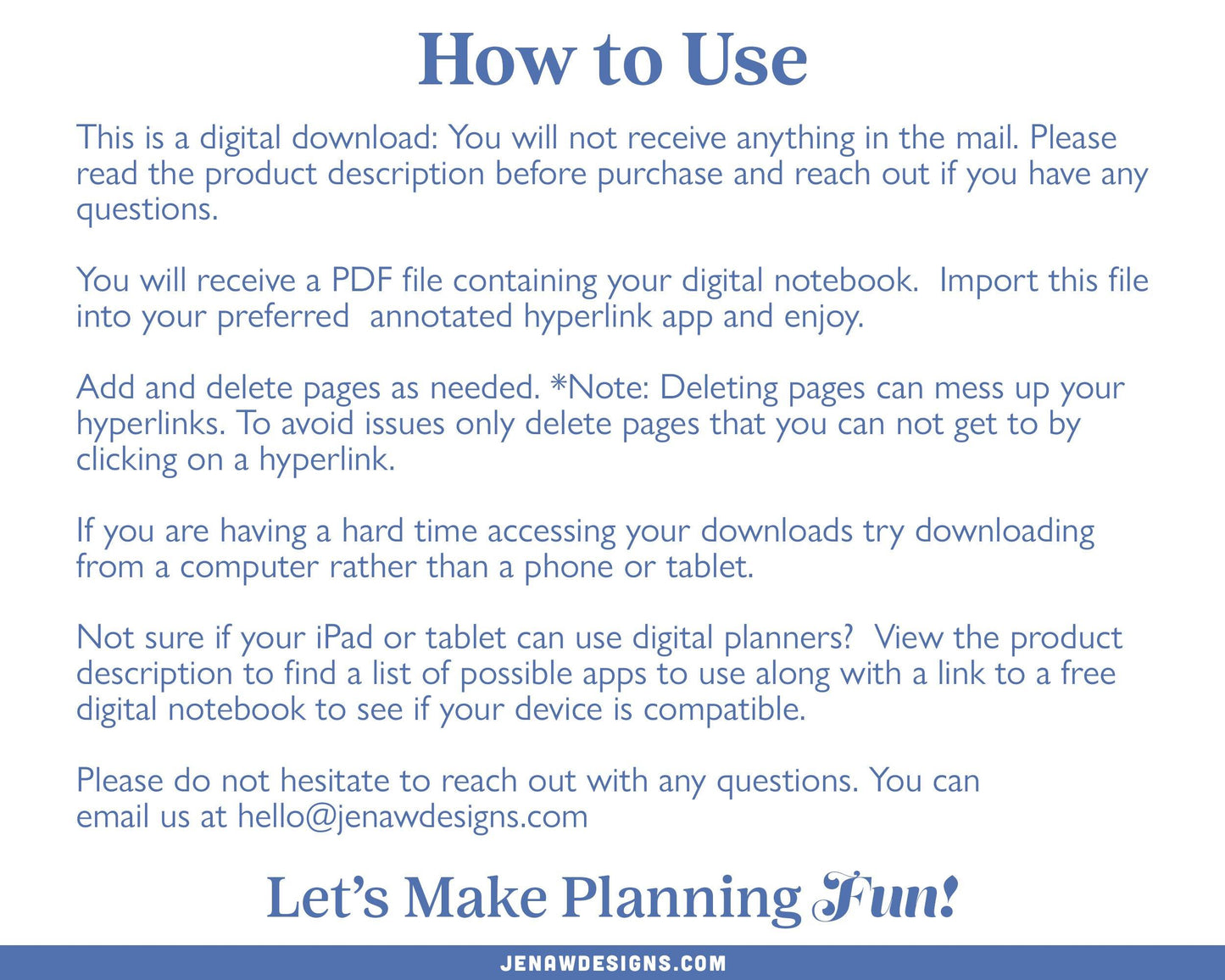 How to Use

This is a digital download: You will not receive anything in the mail. Please read the product description before purchase and reach out if you have any questions.

You will receive a PDF file containing your digital notebook.  Import this file into your preferred  annotated hyperlink app and enjoy.

Add and delete pages as needed. *Note: Deleting pages can mess up your hyperlinks. To avoid issues only delete pages that you can not get to by clicking on a hyperlink.

If you are having a hard time accessing your downloads try downloading from a computer rather than a phone or tablet.

Not sure if your iPad or tablet can use digital planners?  View the product description to find a list of possible apps to use along with a link to a free digital notebook to see if your device is compatible.

Please do not hesitate to reach out with any questions. You can email us at hello@jenawdesigns.com

Let's Make Planning Fun!

JENAWDESIGNS.COM